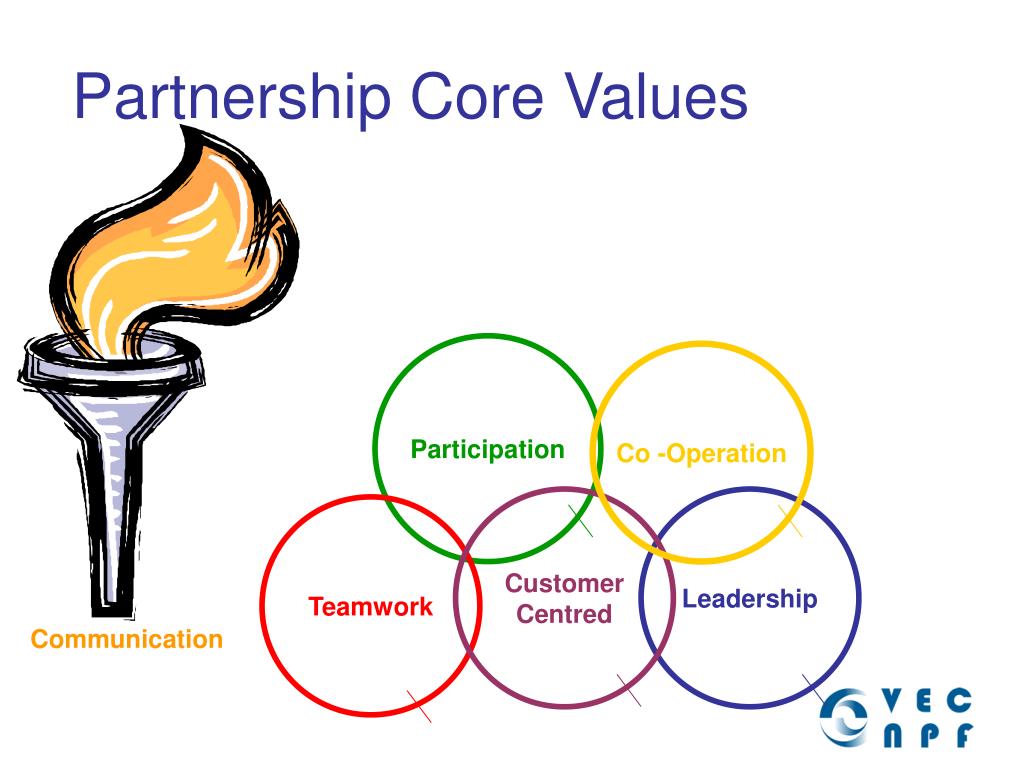 Partnership Core Values

Participation

Co -Operation

Teamwork

Customer Centred

Leadership

Communication

VEC
NPF